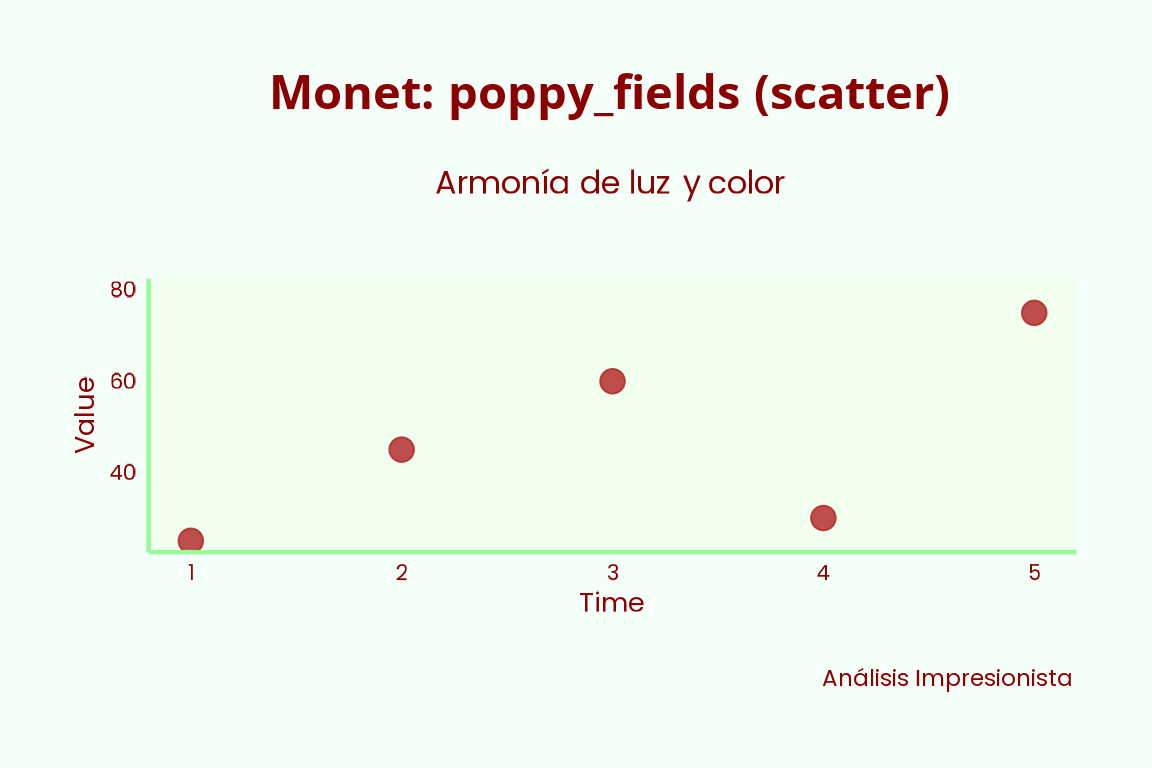 Monet: poppy_fields (scatter)

Armonía de luz y color

Value

80
60
40

1
2
3
4
5

Time

Análisis Impresionista